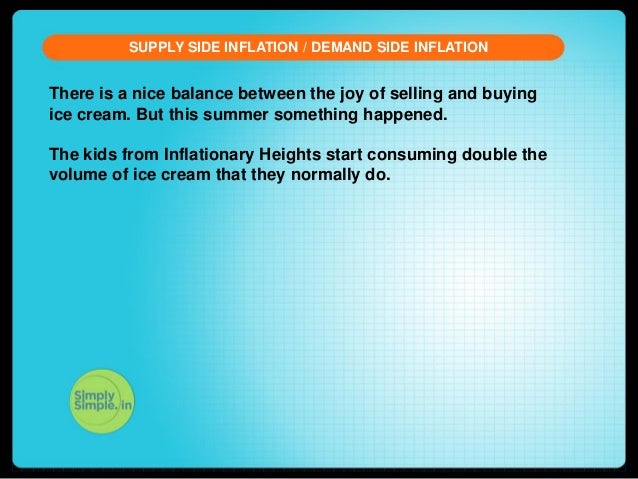 SUPPLY SIDE INFLATION / DEMAND SIDE INFLATION

There is a nice balance between the joy of selling and buying ice cream. But this summer something happened.

The kids from Inflationary Heights start consuming double the volume of ice cream that they normally do.

Simply Simple.in